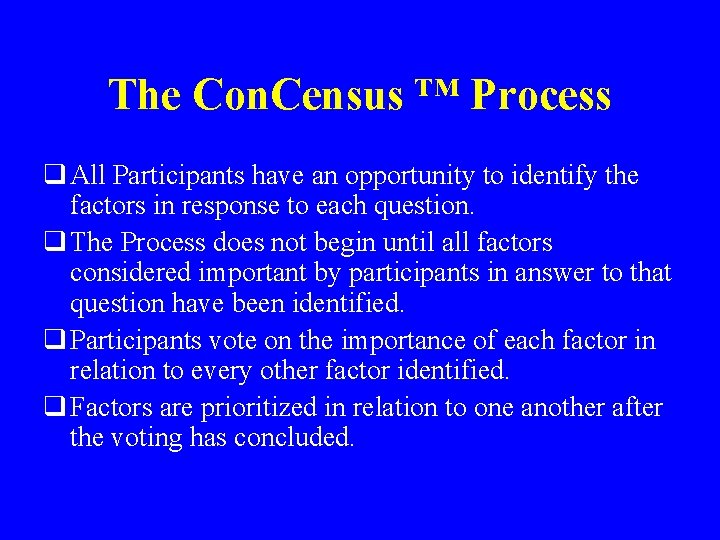 The ConCensus ™ Process

❑ All Participants have an opportunity to identify the factors in response to each question.

❑ The Process does not begin until all factors considered important by participants in answer to that question have been identified.

❑ Participants vote on the importance of each factor in relation to every other factor identified.

❑ Factors are prioritized in relation to one another after the voting has concluded.